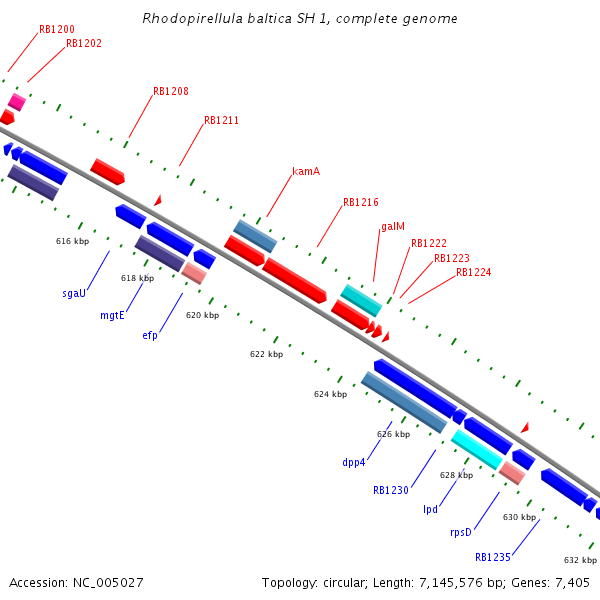 Rhodopirellula baltica SH 1, complete genome

RB1200
RB1202
RB1208
RB1211
kamA
RB1216
galM
RB1222
RB1223
RB1224

616 kbp
618 kbp
620 kbp
622 kbp
624 kbp
626 kbp
628 kbp
630 kbp
632 kbp

sgaU
mgtE
efp
dpp4
RB1230
lpd
rpsD
RB1235

Accession: NC_005027
Topology: circular; Length: 7,145,576 bp; Genes: 7,405